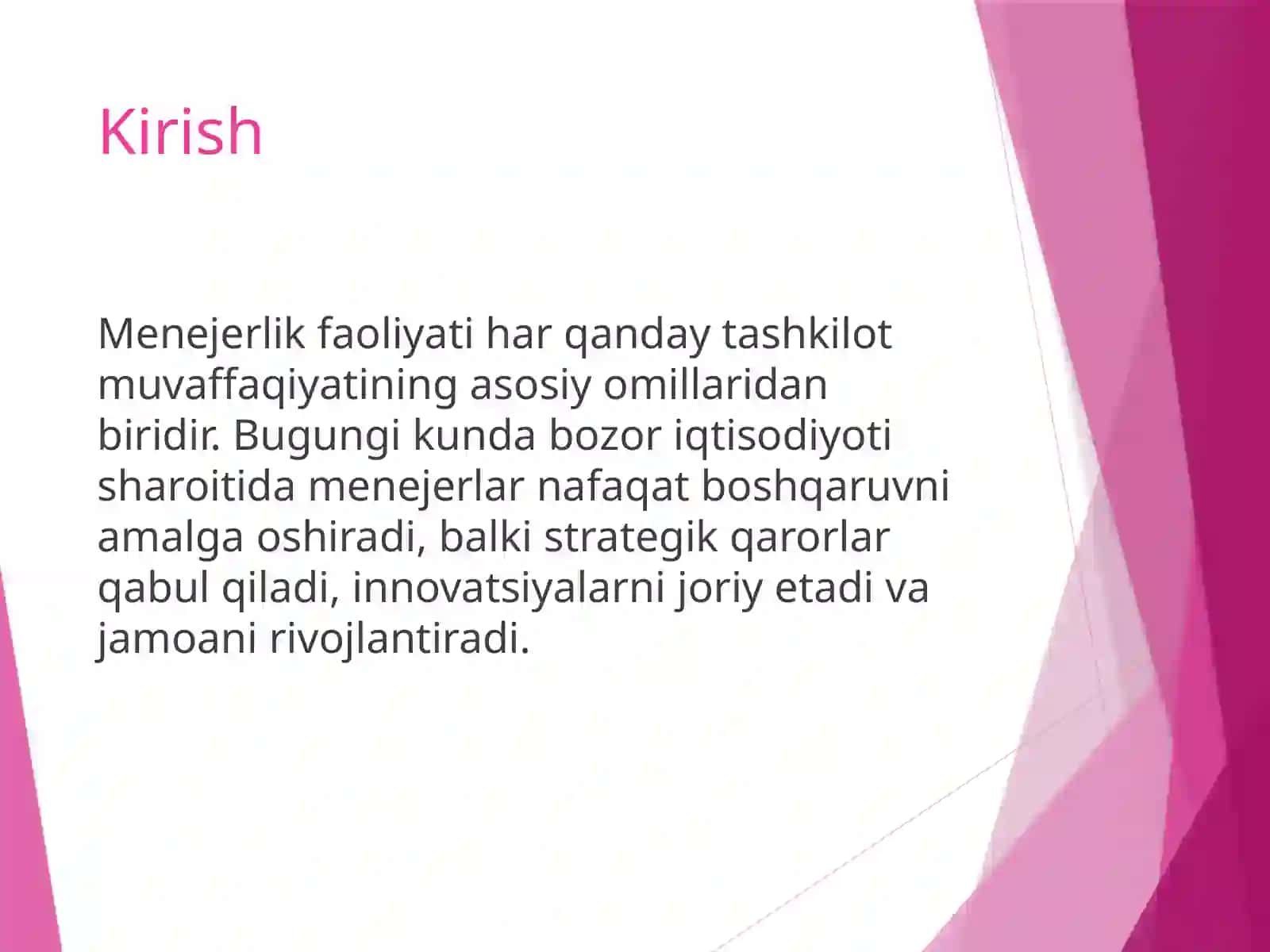 Kirish

Menejerlik faoliyati har qanday tashkilot muvaffaqiyatining asosiy omillaridan biridir. Bugungi kunda bozor iqtisodiyoti sharoitida menejerlar nafaqat boshqaruvni amalga oshiradi, balki strategik qarorlar qabul qiladi, innovatsiyalarni joriy etadi va jamoani rivojlantiradi.